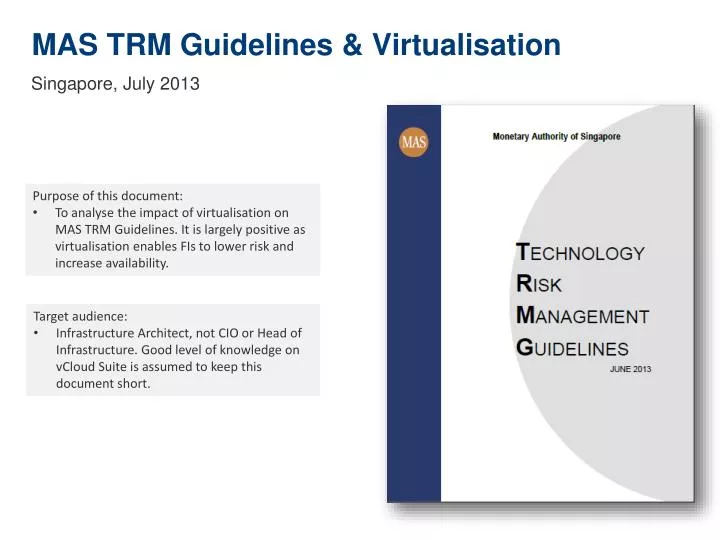 MAS TRM Guidelines & Virtualisation

Singapore, July 2013

Purpose of this document:
• To analyse the impact of virtualisation on MAS TRM Guidelines. It is largely positive as virtualisation enables FIs to lower risk and increase availability.

Target audience:
• Infrastructure Architect, not CIO or Head of Infrastructure. Good level of knowledge on vCloud Suite is assumed to keep this document short.

MAS

Monetary Authority of Singapore

TECHNOLOGY
RISK
MANAGEMENT
GUIDELINES
JUNE 2013